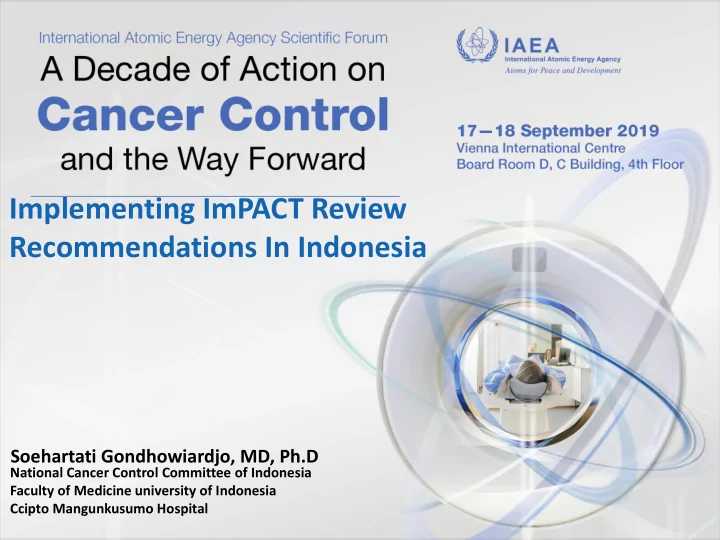 International Atomic Energy Agency Scientific Forum
A Decade of Action on
Cancer Control
and the Way Forward

IAEA
International Atomic Energy Agency
Atoms for Peace and Development

17—18 September 2019
Vienna International Centre
Board Room D, C Building, 4th Floor

Implementing ImPACT Review Recommendations In Indonesia

Soehartati Gondhowiardjo, MD, Ph.D
National Cancer Control Committee of Indonesia
Faculty of Medicine university of Indonesia
Ccipto Mangunkusumo Hospital